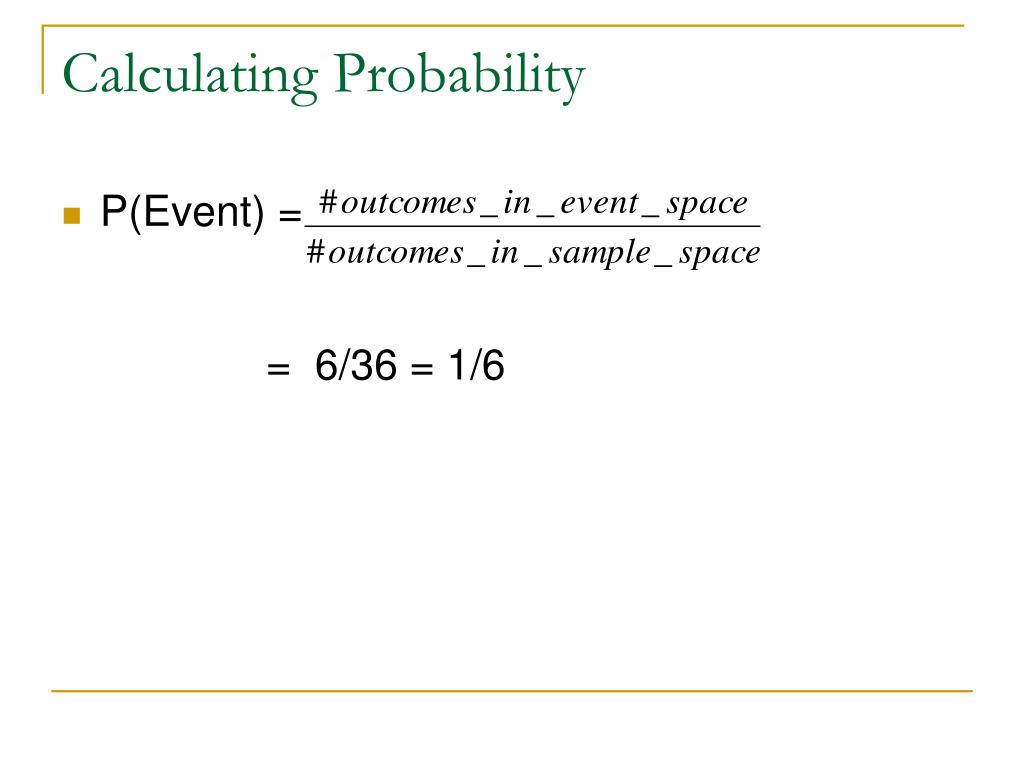 Calculating Probability

P(Event) = $\frac{\#outcomes\_in\_event\_space}{\#outcomes\_in\_sample\_space}$

= 6/36 = 1/6